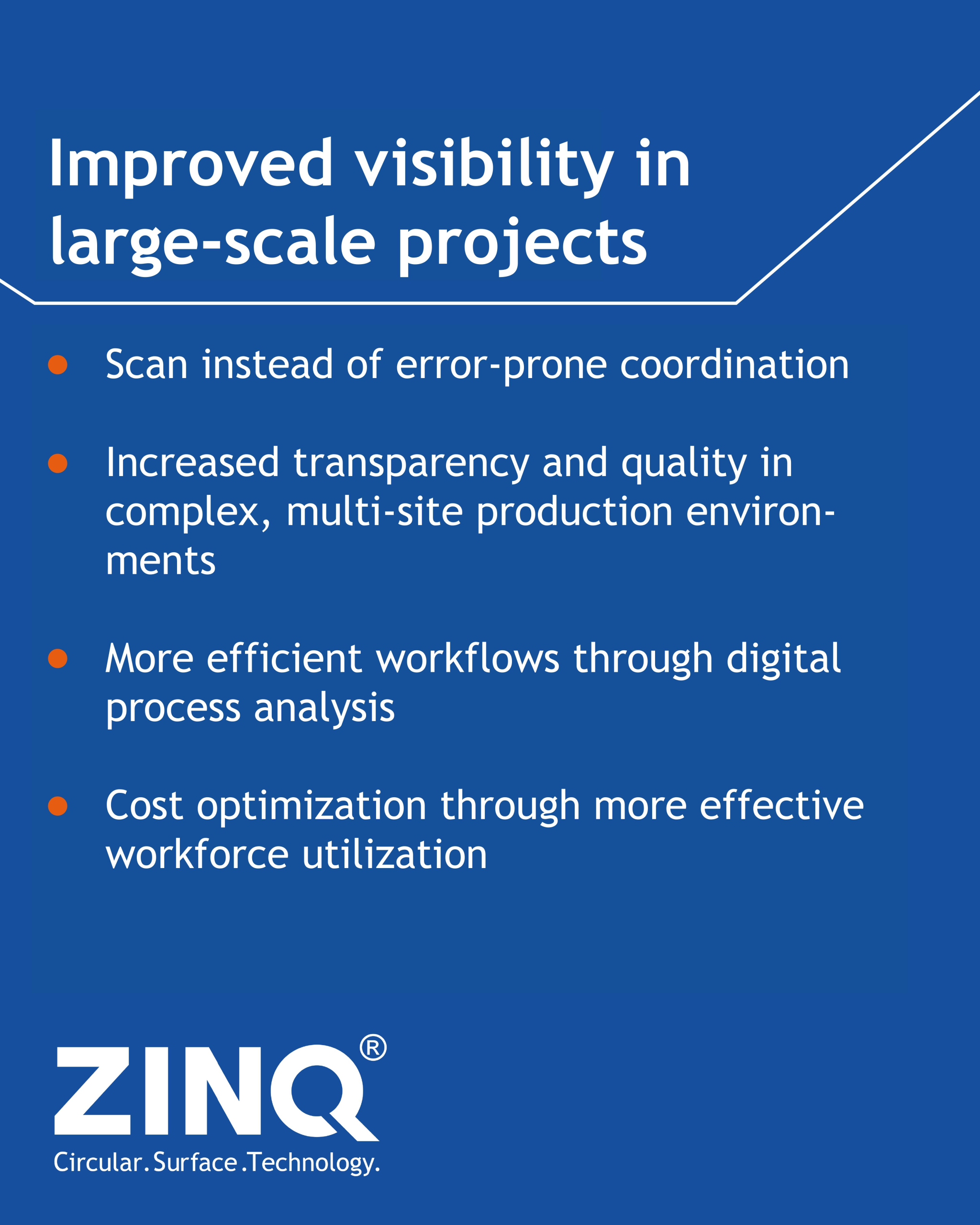 Improved visibility in large-scale projects

• Scan instead of error-prone coordination

• Increased transparency and quality in complex, multi-site production environments

• More efficient workflows through digital process analysis

• Cost optimization through more effective workforce utilization

ZINQ®
Circular.Surface.Technology.